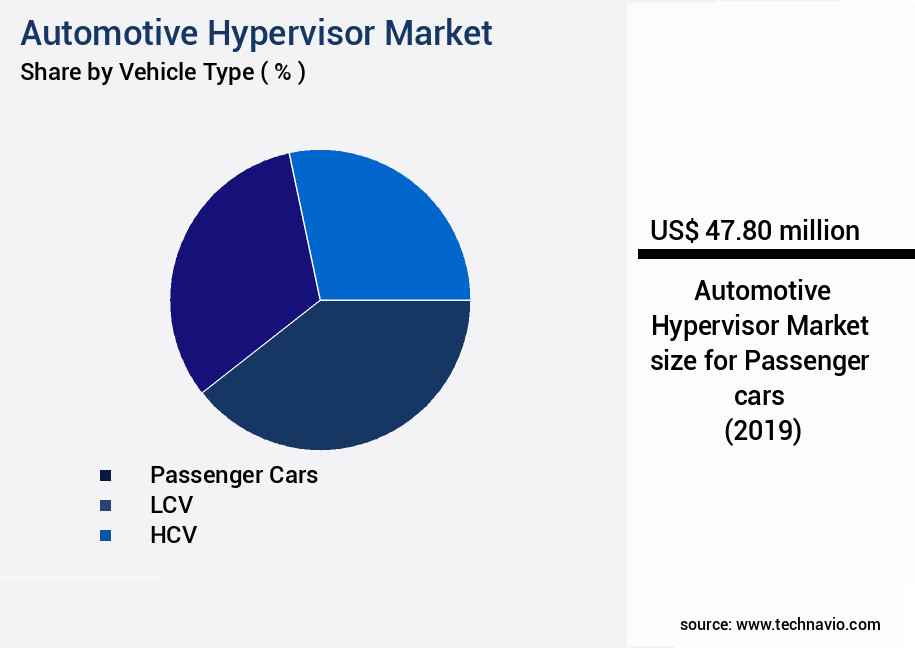 Automotive Hypervisor Market
Share by Vehicle Type ( % )

Passenger Cars
LCV
HCV

US$ 47.80 million

Automotive Hypervisor Market size for Passenger cars (2019)

source: www.technavio.com